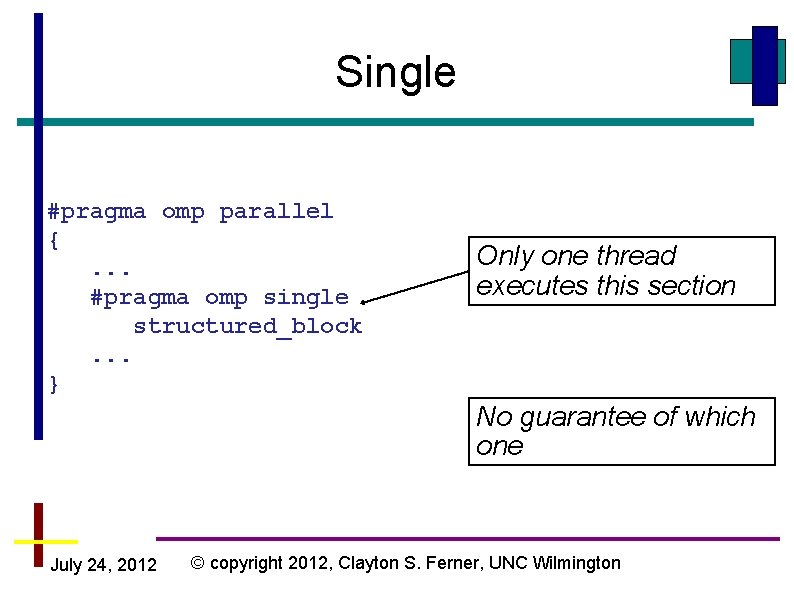 Single

#pragma omp parallel
{
 ...
 #pragma omp single
 structured_block
 ...
}

Only one thread executes this section

No guarantee of which one

July 24, 2012

© copyright 2012, Clayton S. Ferner, UNC Wilmington